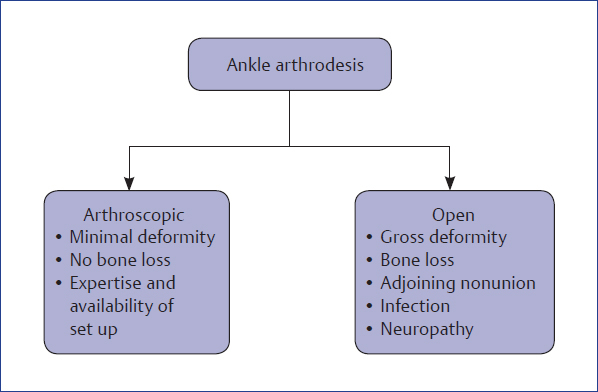 Ankle arthrodesis

Arthroscopic
• Minimal deformity
• No bone loss
• Expertise and availability of set up

Open
• Gross deformity
• Bone loss
• Adjoining nonunion
• Infection
• Neuropathy